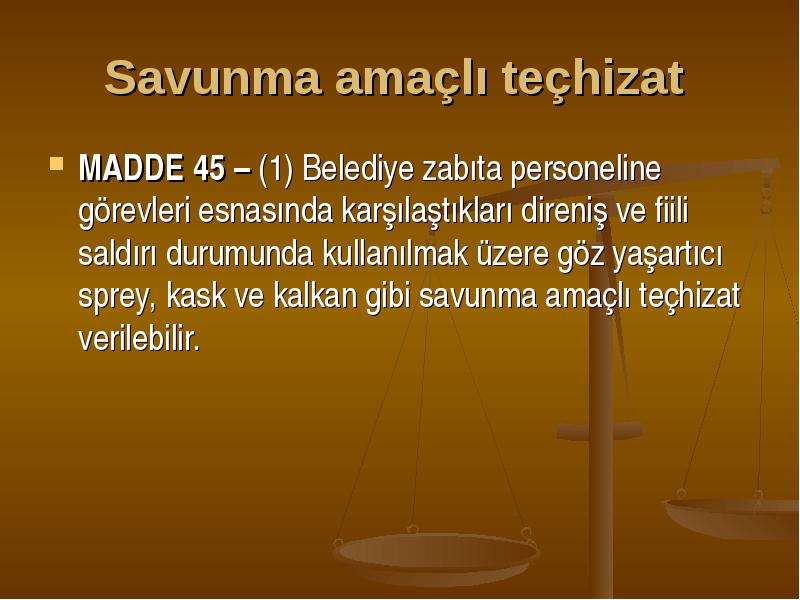 Savunma amaçlı teçhizat

MADDE 45 – (1) Belediye zabıta personeline görevleri esnasında karşılaştıkları direniş ve fiili saldırı durumunda kullanılmak üzere göz yaşartıcı sprey, kask ve kalkan gibi savunma amaçlı teçhizat verilebilir.